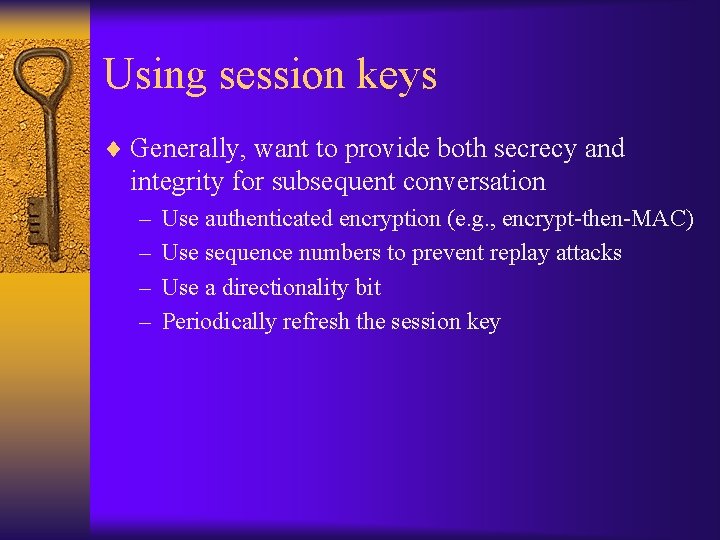 Using session keys

♦ Generally, want to provide both secrecy and integrity for subsequent conversation

– Use authenticated encryption (e.g., encrypt-then-MAC)
– Use sequence numbers to prevent replay attacks
– Use a directionality bit
– Periodically refresh the session key